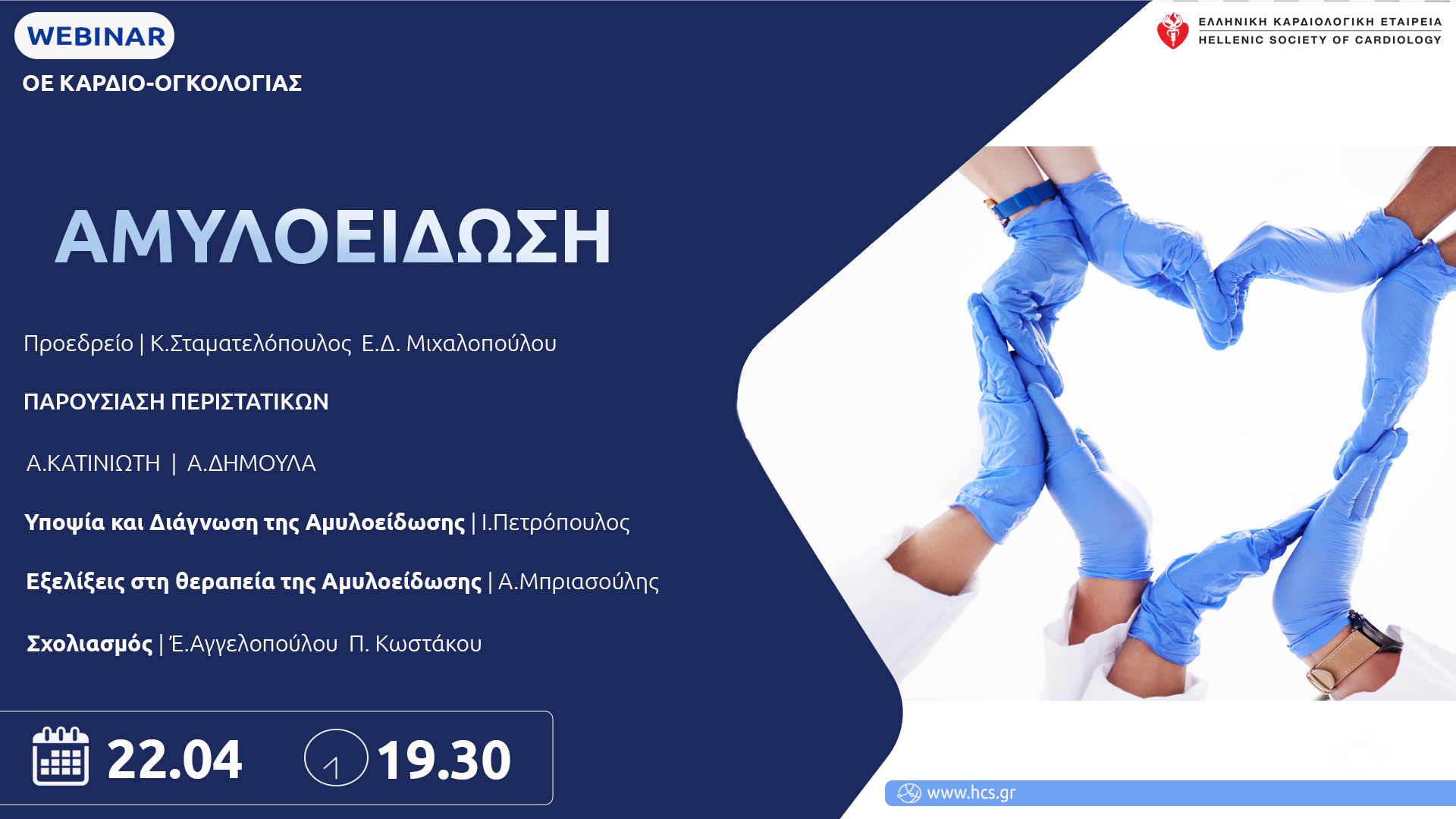 WEBINAR

ΟΕ ΚΑΡΔΙΟ-ΟΓΚΟΛΟΓΙΑΣ

ΕΛΛΗΝΙΚΗ ΚΑΡΔΙΟΛΟΓΙΚΗ ΕΤΑΙΡΕΙΑ
HELLENIC SOCIETY OF CARDIOLOGY

ΑΜΥΛΟΕΙΔΩΣΗ

Προεδρείο | Κ.Σταματελόπουλος Ε.Δ. Μιχαλοπούλου

ΠΑΡΟΥΣΙΑΣΗ ΠΕΡΙΣΤΑΤΙΚΩΝ

Α.ΚΑΤΙΝΙΩΤΗ | Α.ΔΗΜΟΥΛΑ

Υποψία και Διάγνωση της Αμυλοείδωσης | Ι.Πετρόπουλος

Εξελίξεις στη θεραπεία της Αμυλοείδωσης | Α.Μπριασούλης

Σχολιασμός | Έ.Αγγελοπούλου Π. Κωστάκου

22.04

19.30

www.hcs.gr